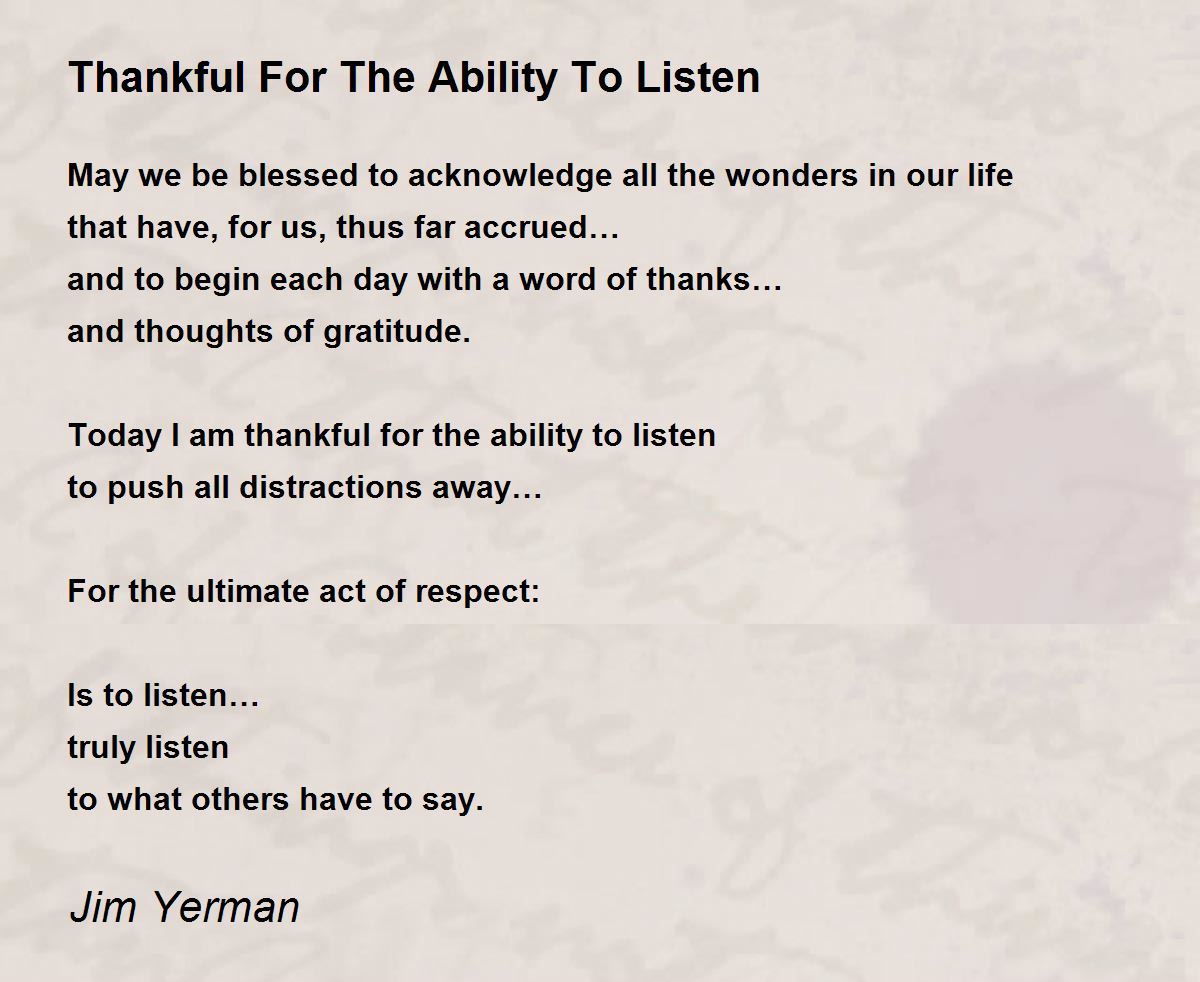 Thankful For The Ability To Listen

May we be blessed to acknowledge all the wonders in our life
that have, for us, thus far accrued…
and to begin each day with a word of thanks…
and thoughts of gratitude.

Today I am thankful for the ability to listen
to push all distractions away…

For the ultimate act of respect:

Is to listen…
truly listen
to what others have to say.

Jim Yerman